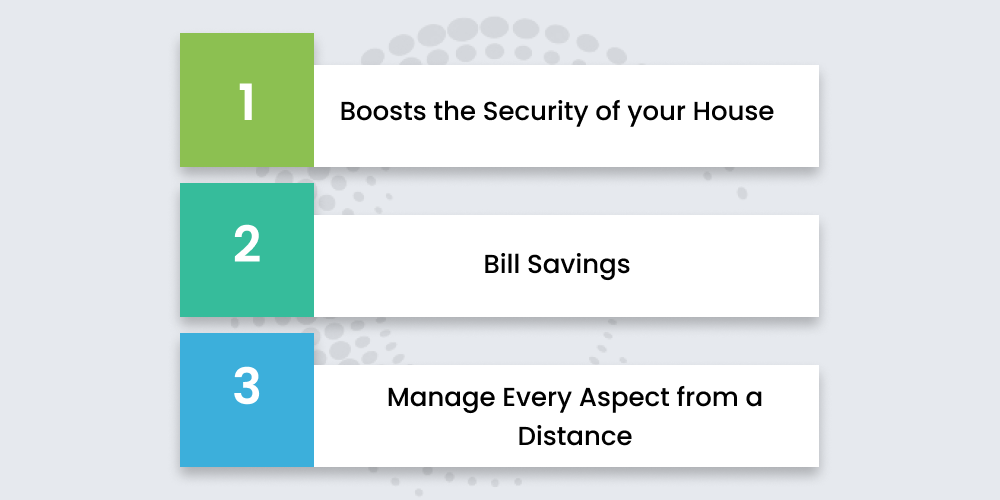 1
Boosts the Security of your House

2
Bill Savings

3
Manage Every Aspect from a Distance